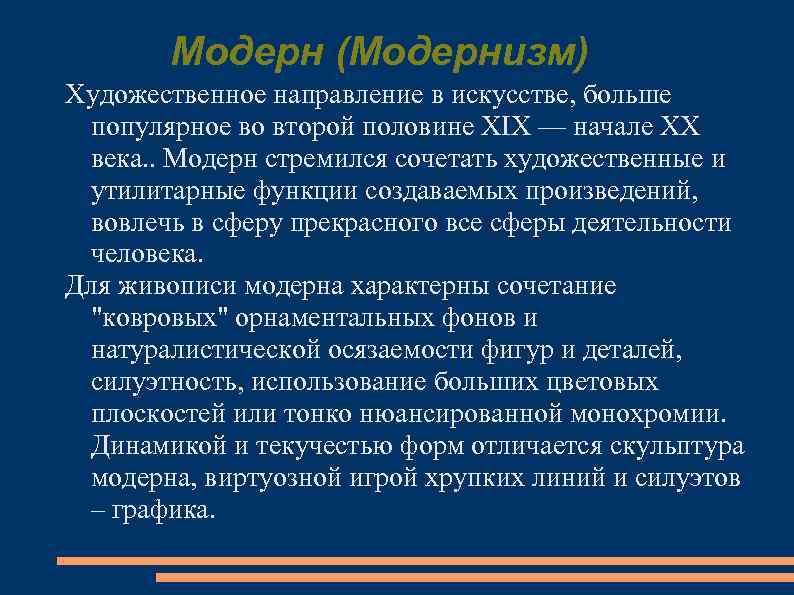 Модерн (Модернизм)

Художественное направление в искусстве, больше популярное во второй половине XIX — начале XX века.. Модерн стремился сочетать художественные и утилитарные функции создаваемых произведений, вовлечь в сферу прекрасного все сферы деятельности человека.

Для живописи модерна характерны сочетание "ковровых" орнаментальных фонов и натуралистической осязаемости фигур и деталей, силуэтность, использование больших цветовых плоскостей или тонко нюансированной монохромии. Динамикой и текучестью форм отличается скульптура модерна, виртуозной игрой хрупких линий и силуэтов – графика.